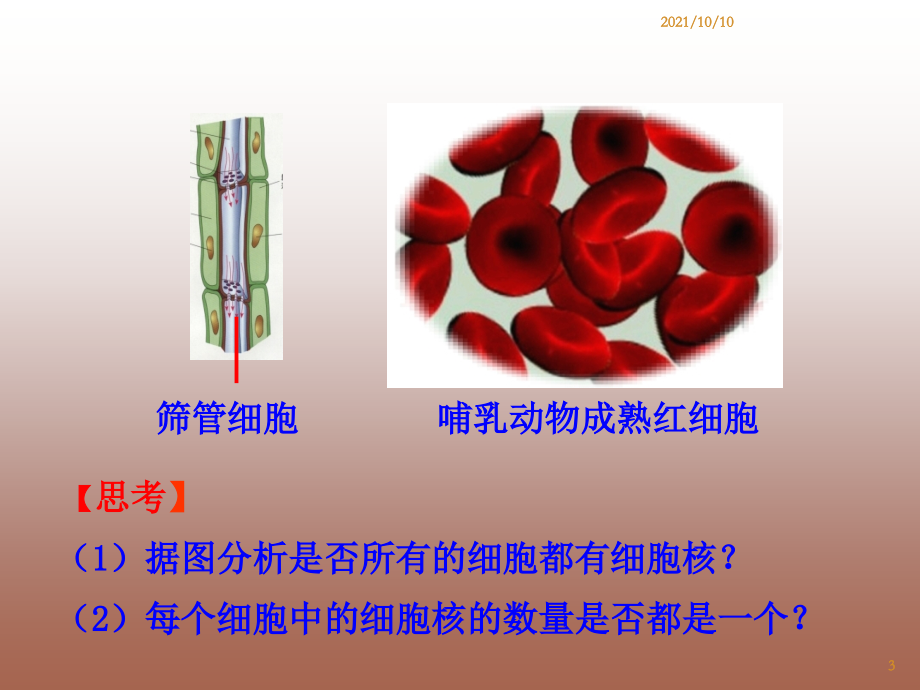 2021/10/10

筛管细胞

哺乳动物成熟红细胞

【思考】

（1）据图分析是否所有的细胞都有细胞核？

（2）每个细胞中的细胞核的数量是否都是一个？

3